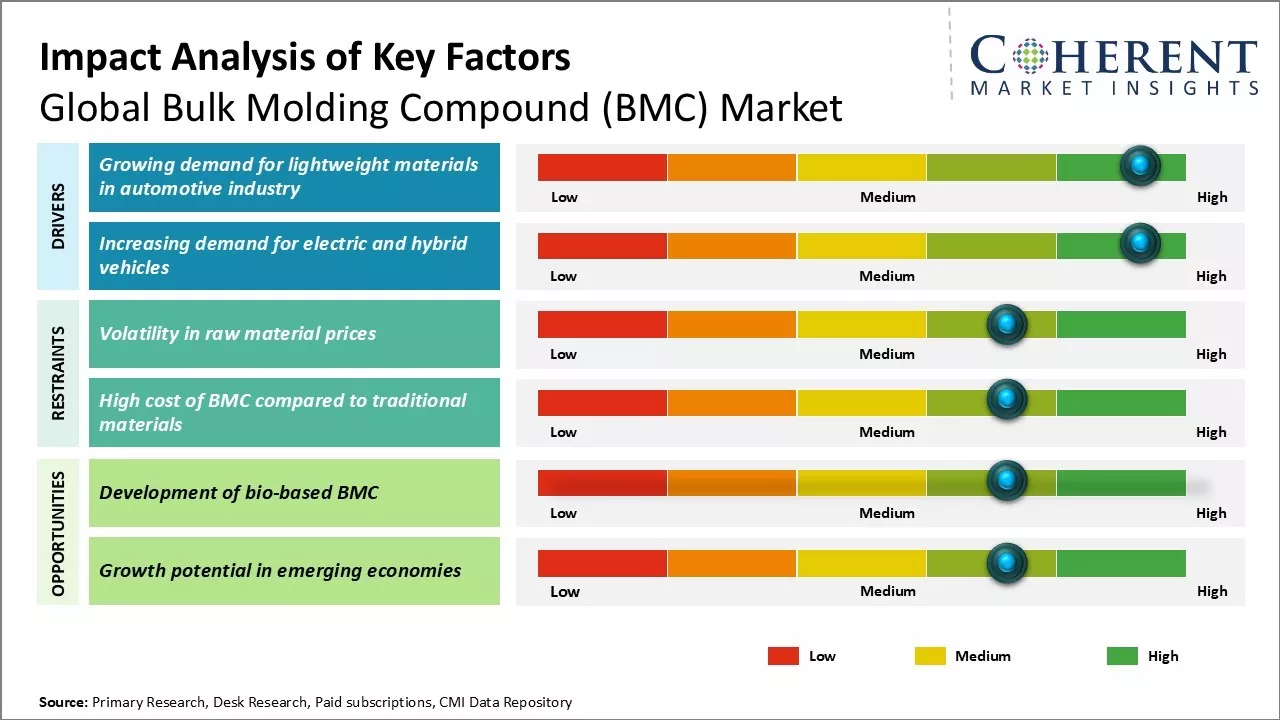 Impact Analysis of Key Factors
Global Bulk Molding Compound (BMC) Market

COHERENT
MARKET INSIGHTS

DRIVERS

Growing demand for lightweight materials in automotive industry

Low Medium High

Increasing demand for electric and hybrid vehicles

Low Medium High

RESTRAINTS

Volatility in raw material prices

Low Medium High

High cost of BMC compared to traditional materials

Low Medium High

OPPORTUNITIES

Development of bio-based BMC

Low Medium High

Growth potential in emerging economies

Low Medium High

Low Medium High

Source: Primary Research, Desk Research, Paid subscriptions, CMI Data Repository